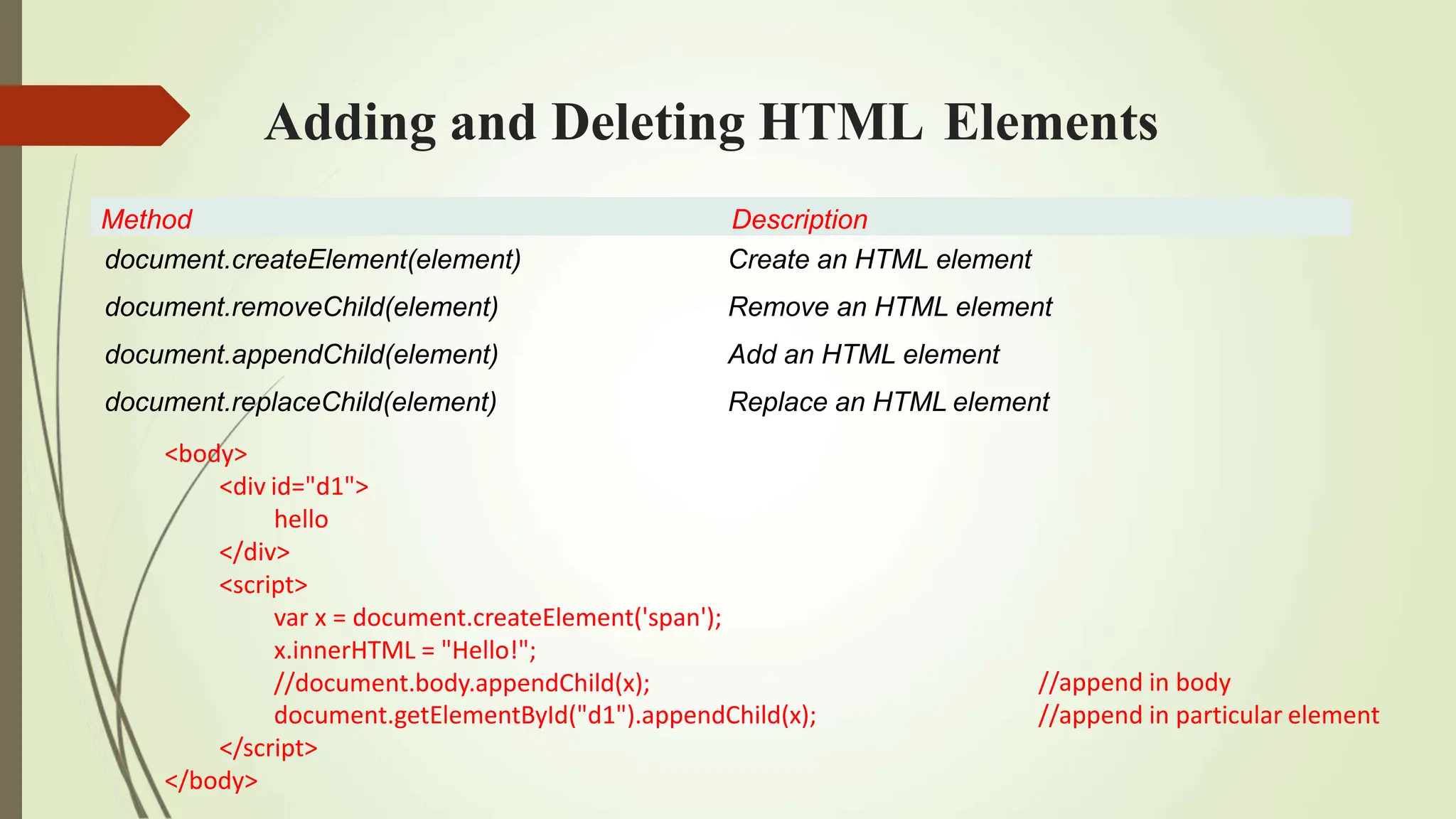 Adding and Deleting HTML Elements

| Method | Description |
|---|---|
| document.createElement(element) | Create an HTML element |
| document.removeChild(element) | Remove an HTML element |
| document.appendChild(element) | Add an HTML element |
| document.replaceChild(element) | Replace an HTML element |

<body>
<div id="d1">
hello
</div>
<script>
var x = document.createElement('span');
x.innerHTML = "Hello!";
//document.body.appendChild(x); //append in body
document.getElementById("d1").appendChild(x); //append in particular element
</script>
</body>